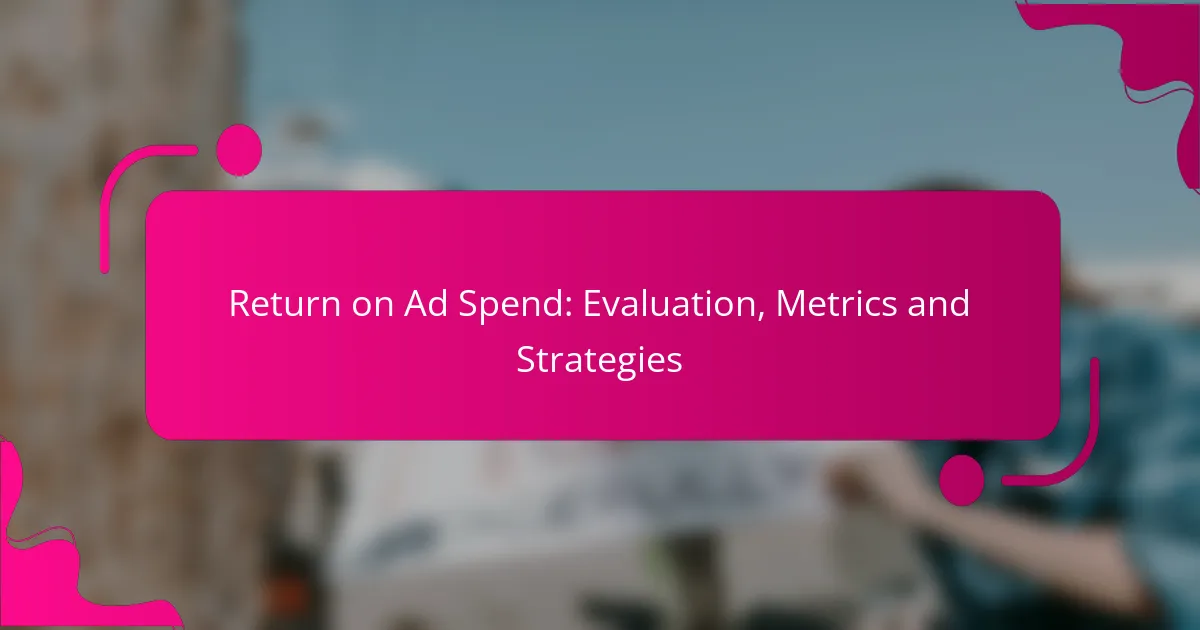 Return on Ad Spend: Evaluation, Metrics and Strategies